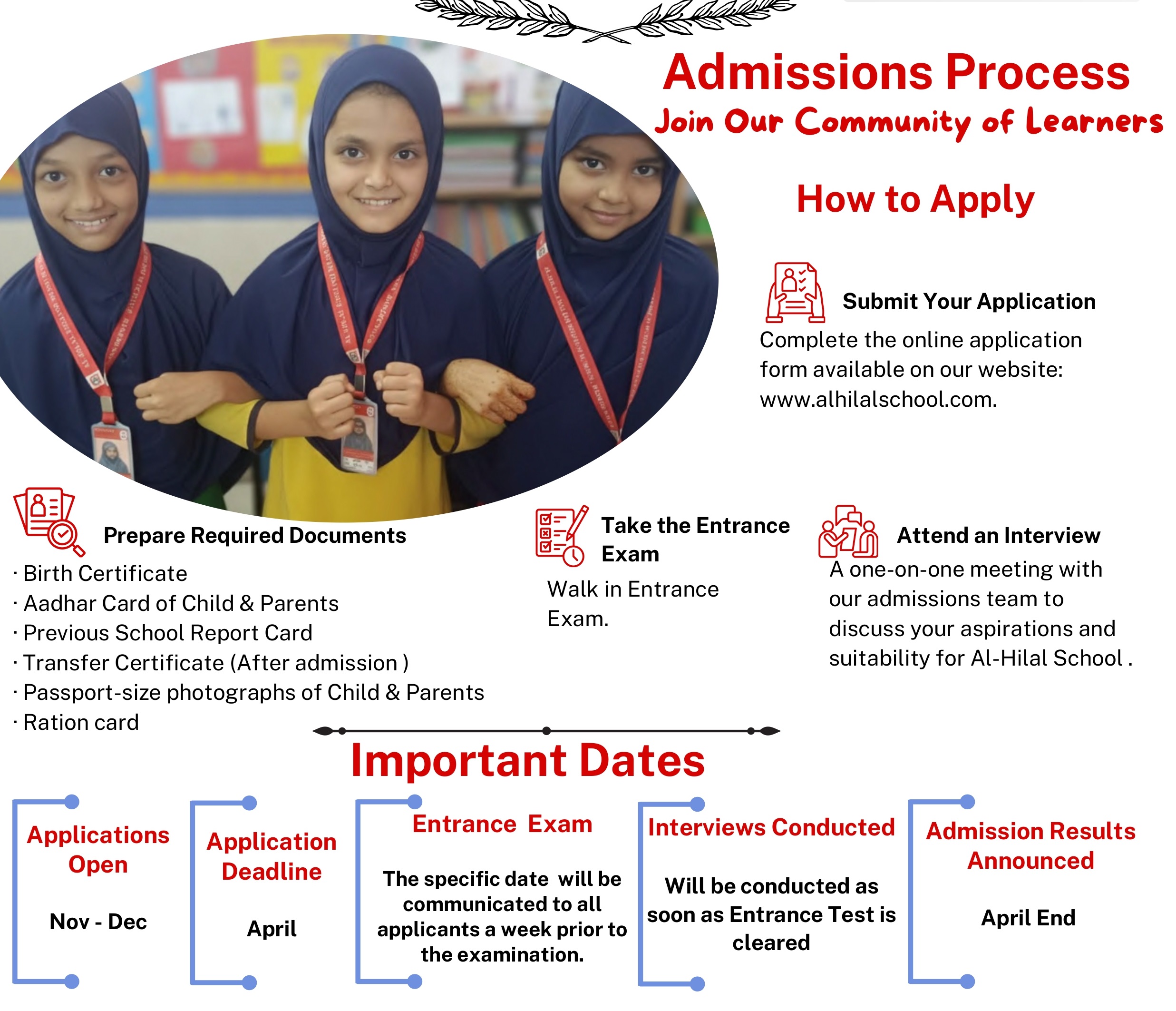 Admissions Process
Join Our Community of Learners

How to Apply

Submit Your Application
Complete the online application form available on our website: www.alhilalschool.com.

Prepare Required Documents
· Birth Certificate
· Aadhar Card of Child & Parents
· Previous School Report Card
· Transfer Certificate (After admission )
· Passport-size photographs of Child & Parents
· Ration card

Take the Entrance Exam
Walk in Entrance Exam.

Attend an Interview
A one-on-one meeting with our admissions team to discuss your aspirations and suitability for Al-Hilal School .

Important Dates

Applications Open
Nov - Dec

Application Deadline
April

Entrance Exam
The specific date will be communicated to all applicants a week prior to the examination.

Interviews Conducted
Will be conducted as soon as Entrance Test is cleared

Admission Results Announced
April End